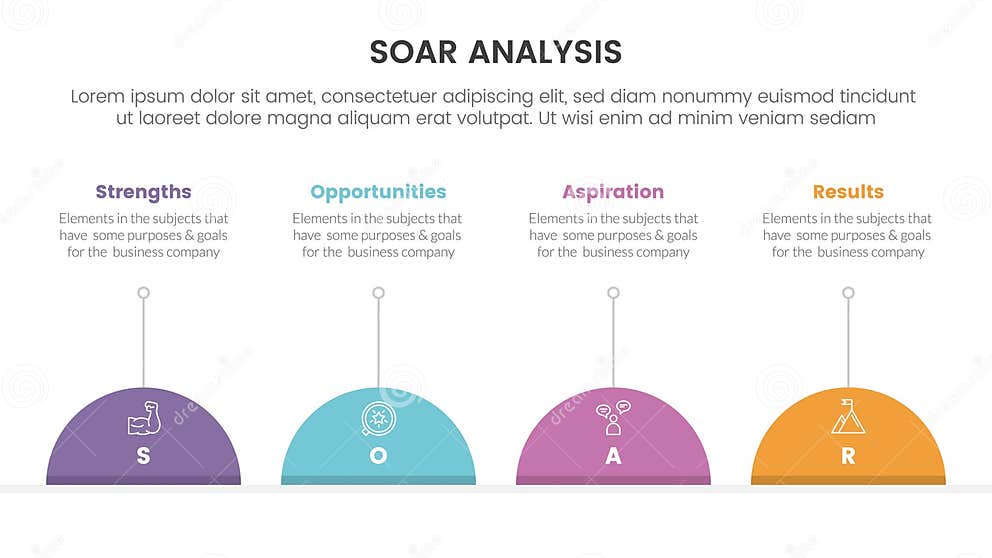 SOAR ANALYSIS

Lorem ipsum dolor sit amet, consectetuer adipiscing elit, sed diam nonummy euismod tincidunt ut laoreet dolore magna aliquam erat volutpat. Ut wisi enim ad minim veniam sediam

Strengths

Elements in the subjects that have some purposes & goals for the business company

Opportunities

Elements in the subjects that have some purposes & goals for the business company

Aspiration

Elements in the subjects that have some purposes & goals for the business company

Results

Elements in the subjects that have some purposes & goals for the business company

S

O

A

R